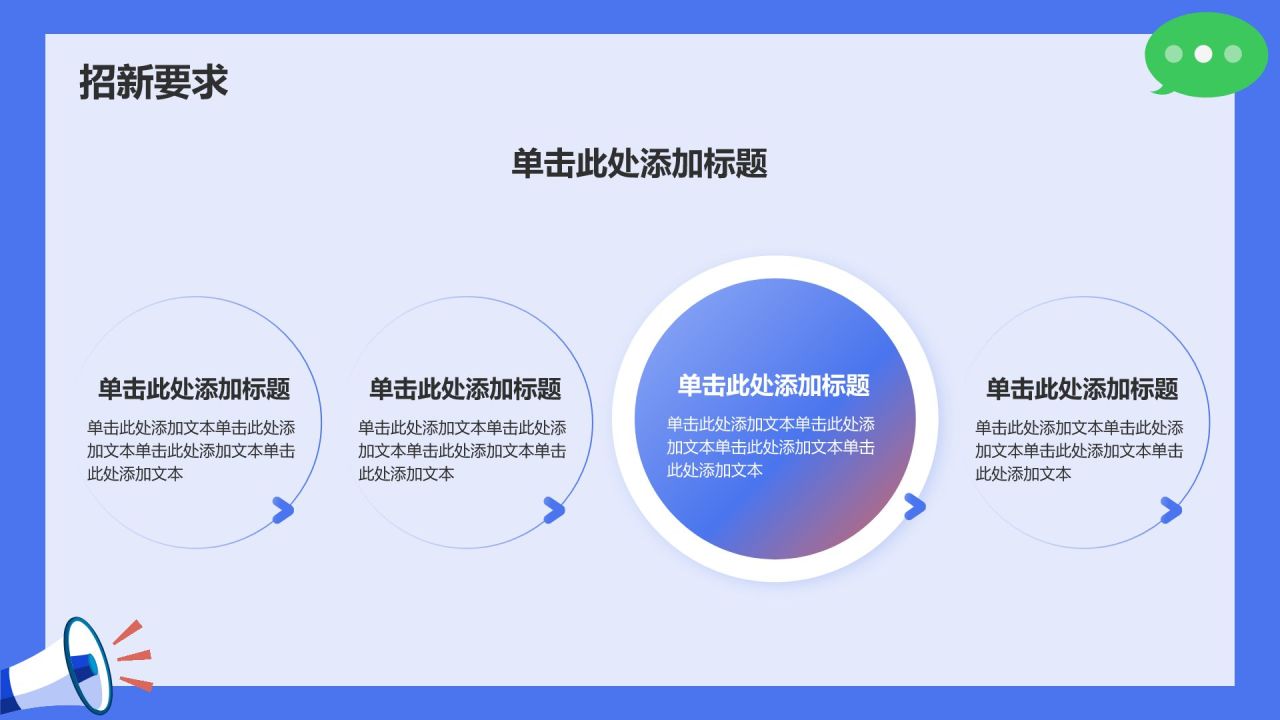 招新要求

单击此处添加标题

单击此处添加标题

单击此处添加文本单击此处添加文本单击此处添加文本单击此处添加文本

单击此处添加标题

单击此处添加文本单击此处添加文本单击此处添加文本单击此处添加文本

单击此处添加标题

单击此处添加文本单击此处添加文本单击此处添加文本单击此处添加文本

单击此处添加标题

单击此处添加文本单击此处添加文本单击此处添加文本单击此处添加文本